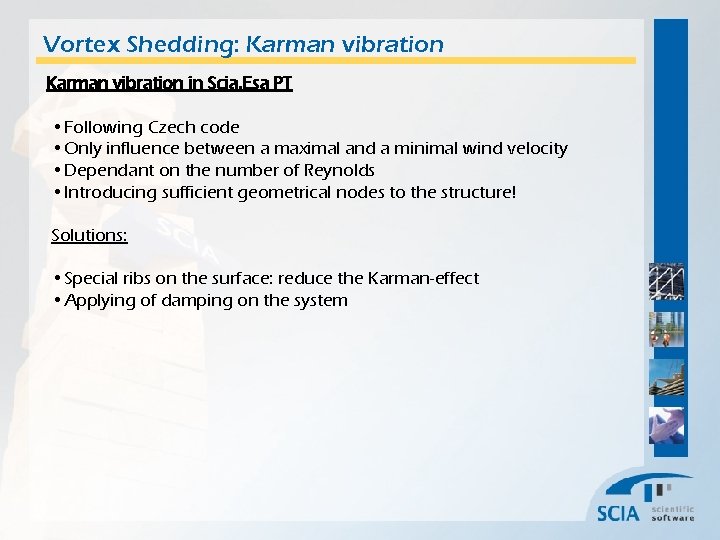 Vortex Shedding: Karman vibration

Karman vibration in Scia.Esa PT

• Following Czech code
• Only influence between a maximal and a minimal wind velocity
• Dependant on the number of Reynolds
• Introducing sufficient geometrical nodes to the structure!

Solutions:

• Special ribs on the surface: reduce the Karman-effect
• Applying of damping on the system

SCIA

SCIA scientific software